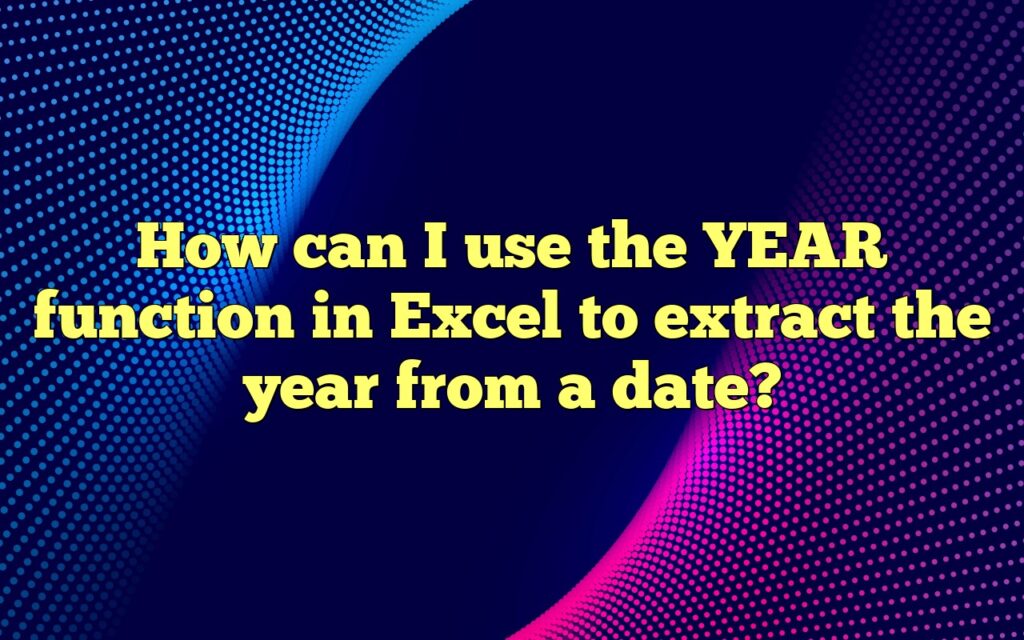 How can I use the YEAR function in Excel to extract the year from a date?